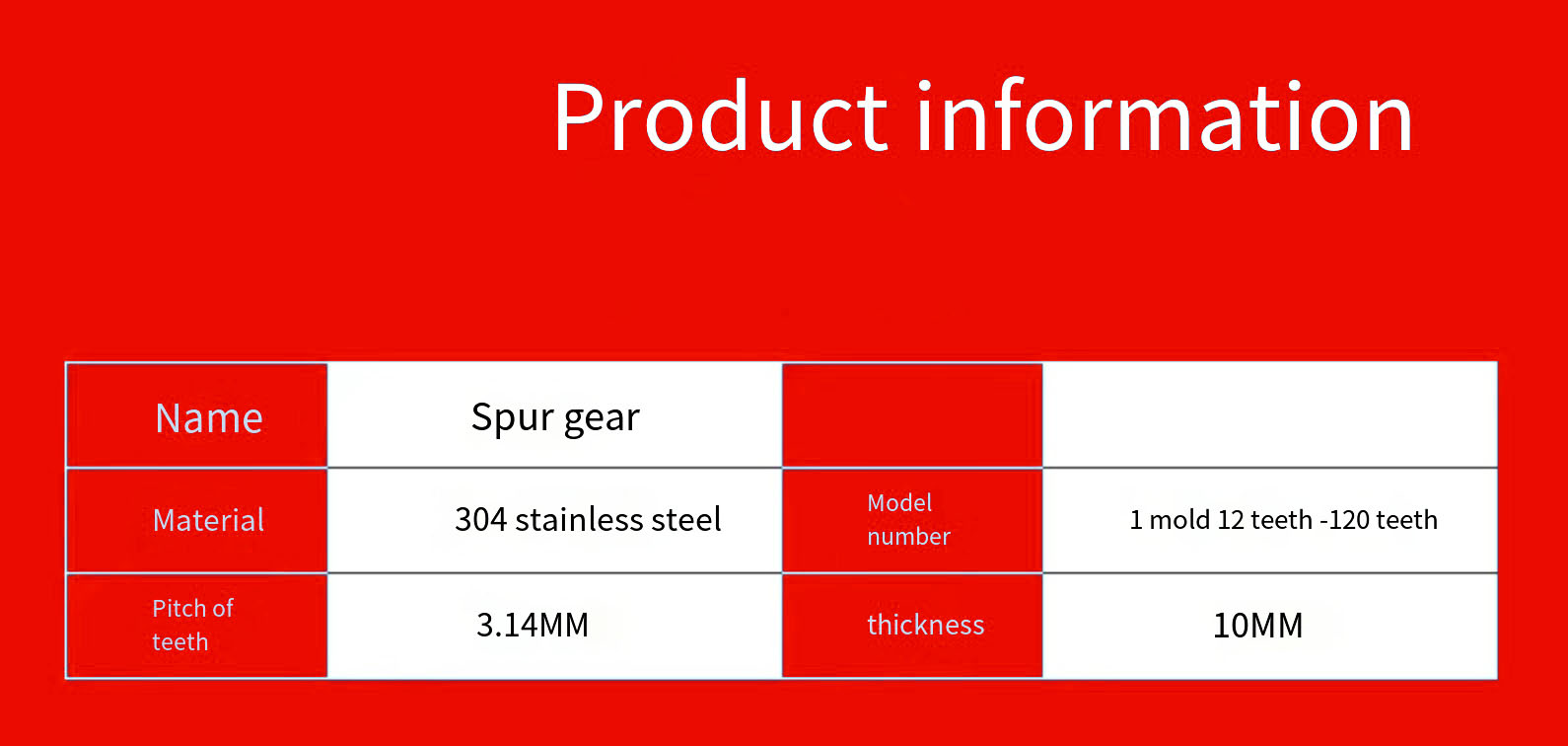 Product information

| Name | Spur gear | | |
|---|---|---|---|
| Material | 304 stainless steel | Model number | 1 mold 12 teeth -120 teeth |
| Pitch of teeth | 3.14MM | thickness | 10MM |